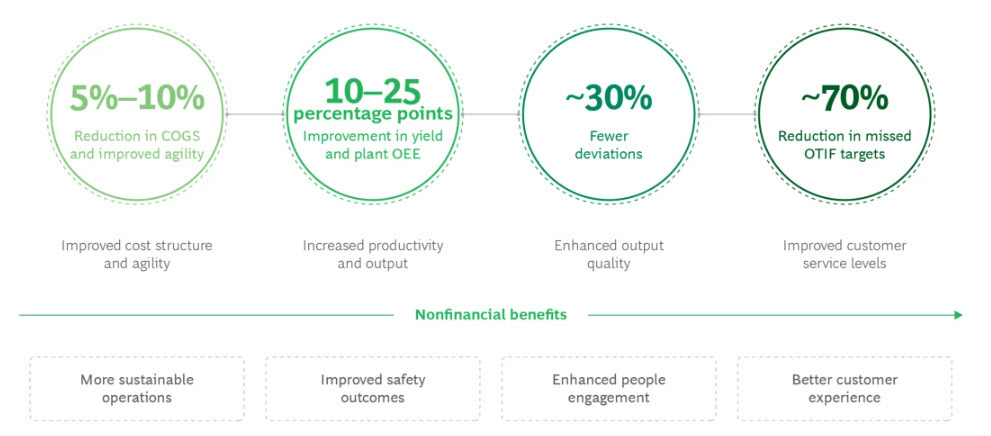 5%–10%
Reduction in COGS and improved agility

10–25 percentage points
Improvement in yield and plant OEE

~30%
Fewer deviations

~70%
Reduction in missed OTIF targets

Improved cost structure and agility

Increased productivity and output

Enhanced output quality

Improved customer service levels

Nonfinancial benefits

More sustainable operations

Improved safety outcomes

Enhanced people engagement

Better customer experience